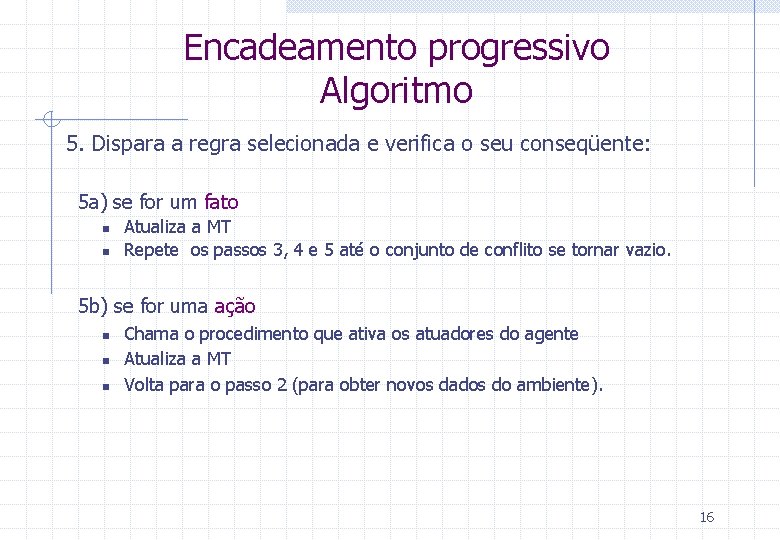 Encadeamento progressivo
Algoritmo

5. Dispara a regra selecionada e verifica o seu conseqüente:

5a) se for um fato
- Atualiza a MT
- Repete os passos 3, 4 e 5 até o conjunto de conflito se tornar vazio.

5b) se for uma ação
- Chama o procedimento que ativa os atuadores do agente
- Atualiza a MT
- Volta para o passo 2 (para obter novos dados do ambiente).

16